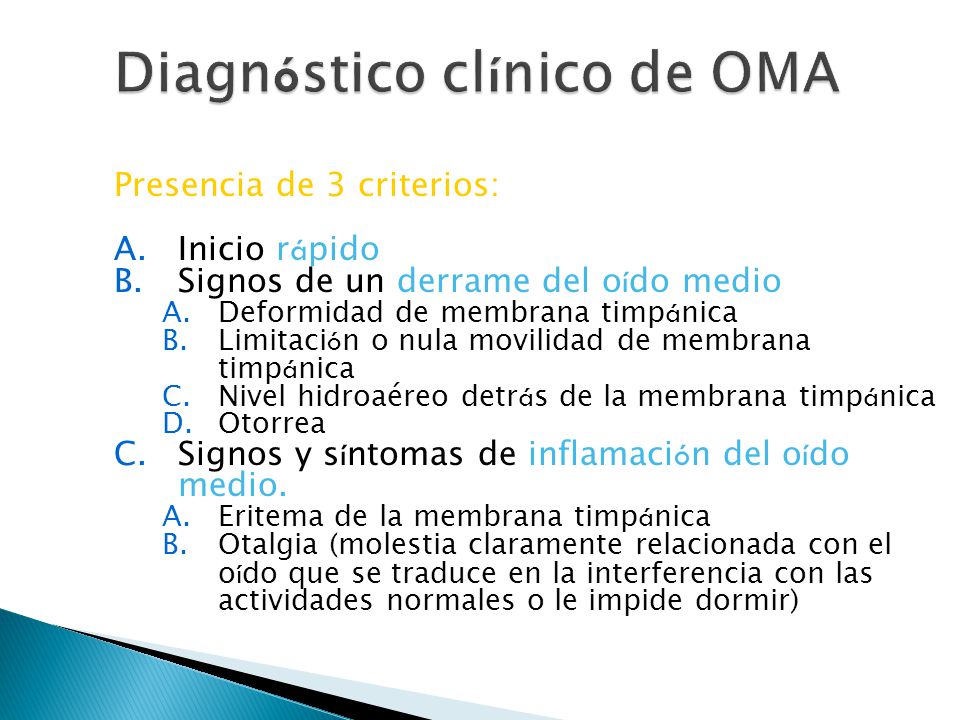 Diagnóstico clínico de OMA

Presencia de 3 criterios:

A. Inicio rápido
B. Signos de un derrame del oído medio
   A. Deformidad de membrana timpánica
   B. Limitación o nula movilidad de membrana timpánica
   C. Nivel hidroaéreo detrás de la membrana timpánica
   D. Otorrea
C. Signos y síntomas de inflamación del oído medio.
   A. Eritema de la membrana timpánica
   B. Otalgia (molestia claramente relacionada con el oído que se traduce en la interferencia con las actividades normales o le impide dormir)